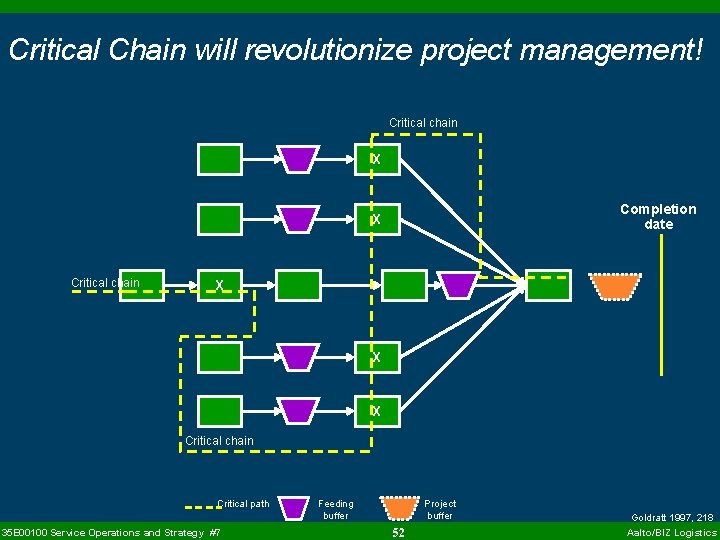 Critical Chain will revolutionize project management!

Critical chain

X

X

Completion date

Critical chain

X

X

X

Critical chain

Critical path

Feeding buffer

Project buffer

Goldratt 1997, 218

35E00100 Service Operations and Strategy #7

52

Aalto/BIZ Logistics